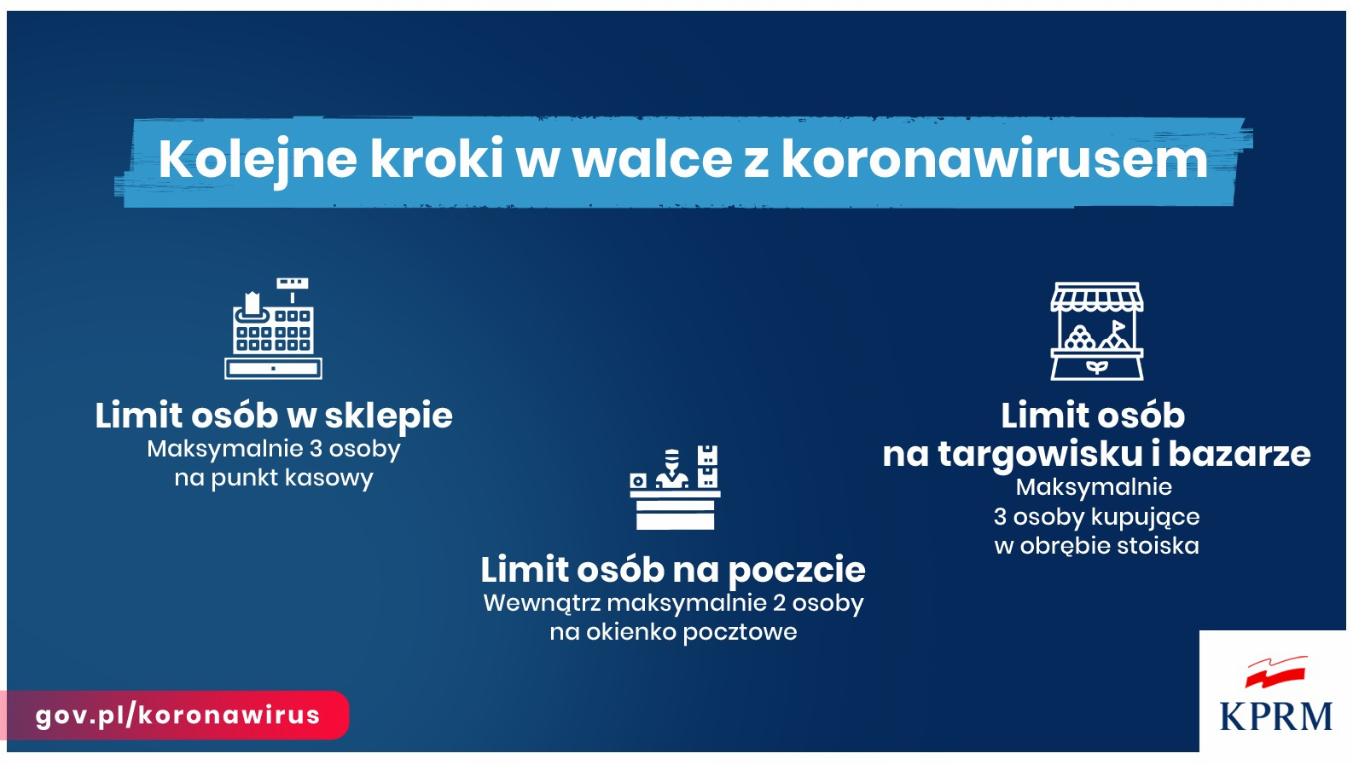 Kolejne kroki w walce z koronawirusem

Limit osób w sklepie
Maksymalnie 3 osoby na punkt kasowy

Limit osób na poczcie
Wewnątrz maksymalnie 2 osoby na okienko pocztowe

Limit osób na targowisku i bazarze
Maksymalnie 3 osoby kupujące w obrębie stoiska

gov.pl/koronawirus

KPRM